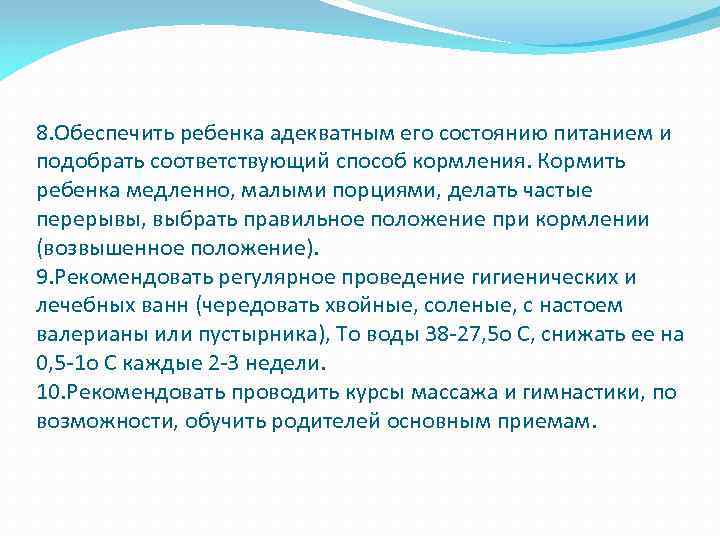 8.Обеспечить ребенка адекватным его состоянию питанием и подобрать соответствующий способ кормления. Кормить ребенка медленно, малыми порциями, делать частые перерывы, выбрать правильное положение при кормлении (возвышенное положение).
9.Рекомендовать регулярное проведение гигиенических и лечебных ванн (чередовать хвойные, соленые, с настоем валерианы или пустырника), То воды 38-27,5о С, снижать ее на 0,5-1о С каждые 2-3 недели.
10.Рекомендовать проводить курсы массажа и гимнастики, по возможности, обучить родителей основным приемам.